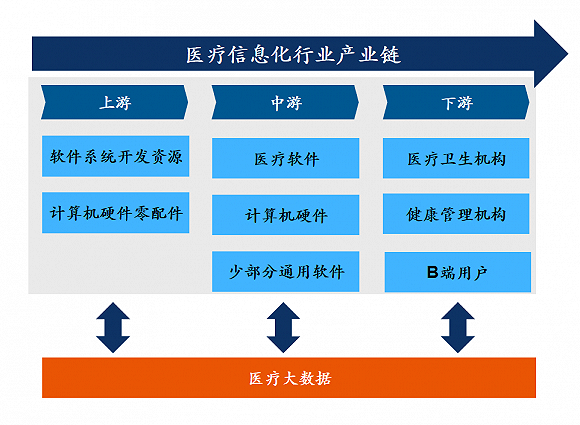 医疗信息化行业产业链

上游

软件系统开发资源

计算机硬件零配件

中游

医疗软件

计算机硬件

少部分通用软件

下游

医疗卫生机构

健康管理机构

B端用户

医疗大数据